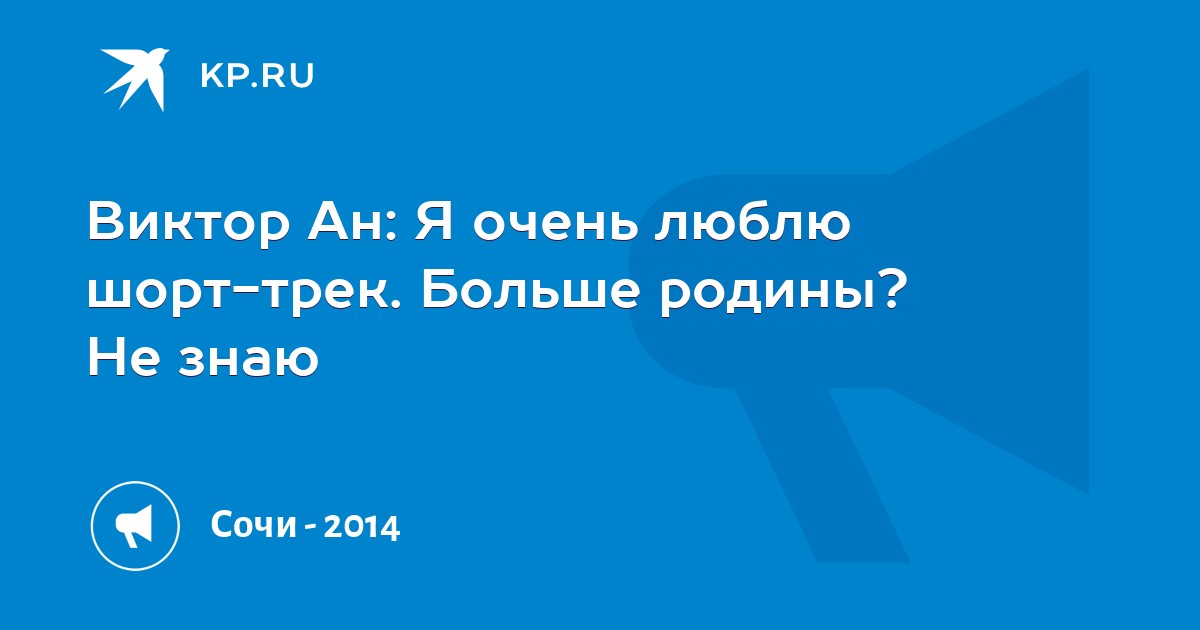 KP.RU

Виктор Ан: Я очень люблю шорт-трек. Больше родины? Не знаю

Сочи - 2014